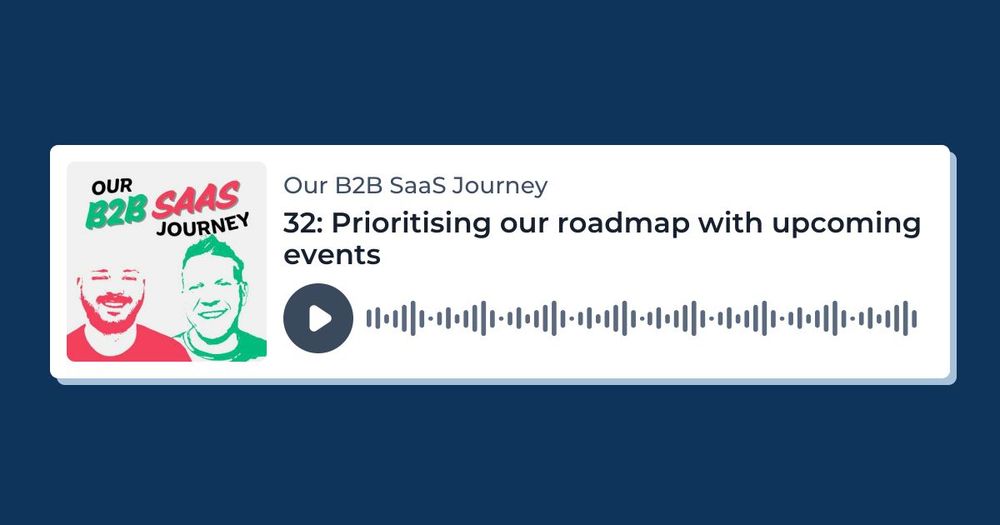 OUR B2B SAAS JOURNEY

Our B2B SaaS Journey

32: Prioritising our roadmap with upcoming events